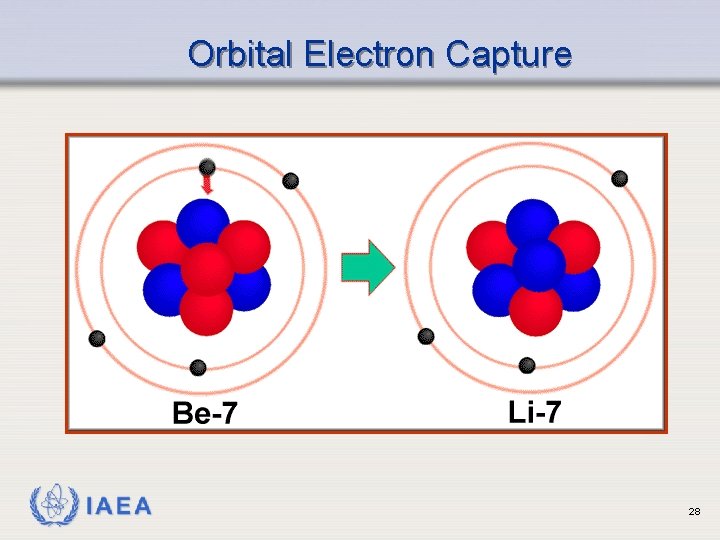 Orbital Electron Capture

Be-7

Li-7

IAEA

28